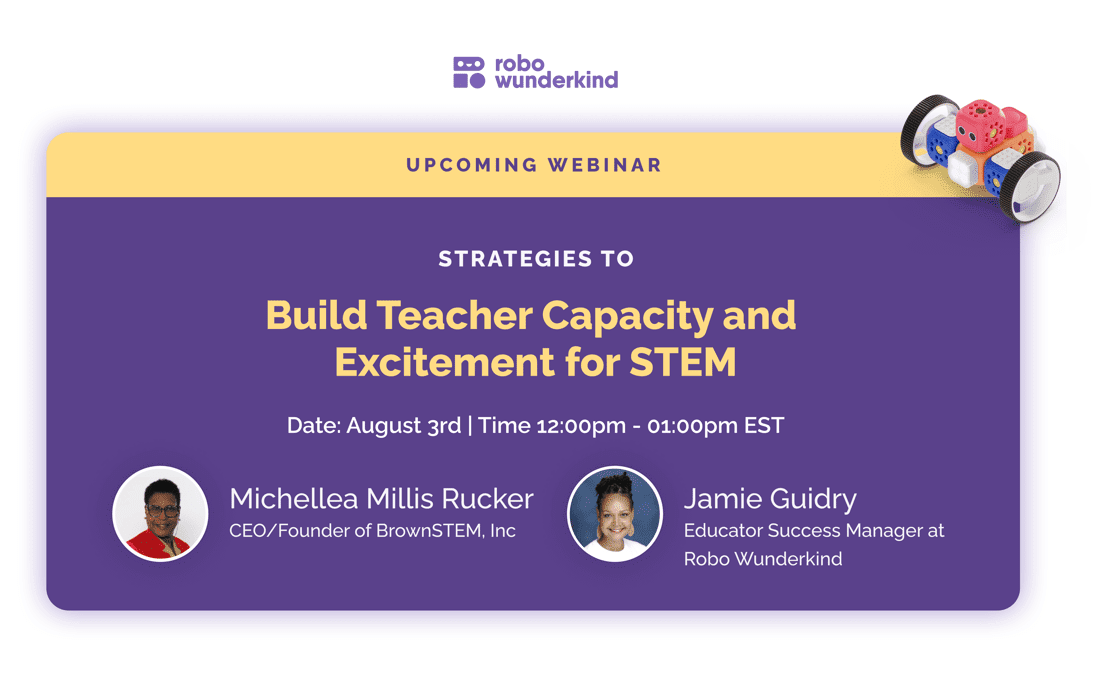 robo wunderkind

UPCOMING WEBINAR

STRATEGIES TO

Build Teacher Capacity and Excitement for STEM

Date: August 3rd | Time 12:00pm - 01:00pm EST

Michellea Millis Rucker
CEO/Founder of BrownSTEM, Inc

Jamie Guidry
Educator Success Manager at Robo Wunderkind